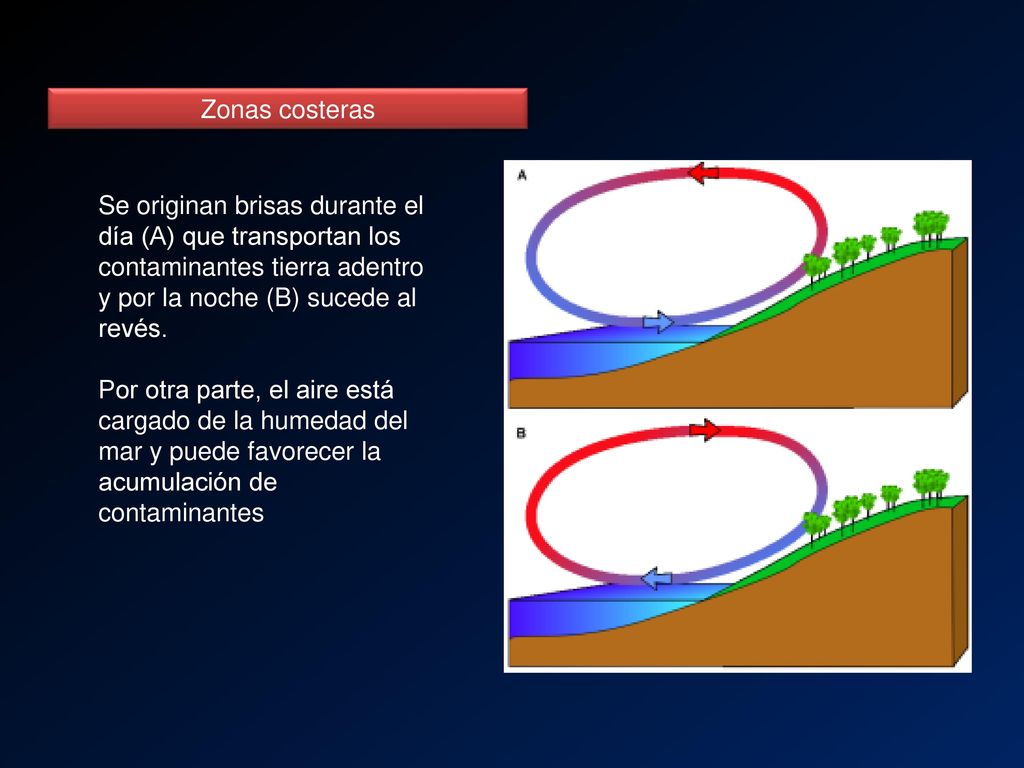 Zonas costeras

Se originan brisas durante el día (A) que transportan los contaminantes tierra adentro y por la noche (B) sucede al revés.

Por otra parte, el aire está cargado de la humedad del mar y puede favorecer la acumulación de contaminantes

A

B